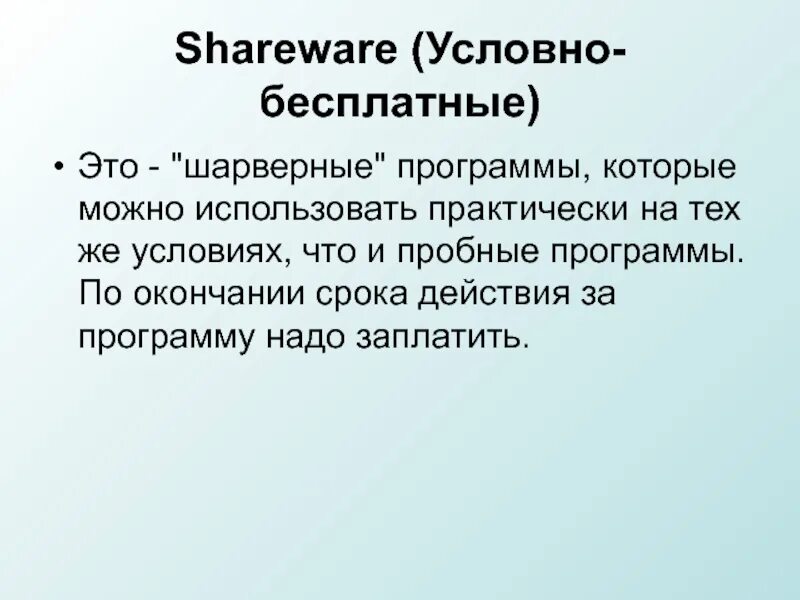 Shareware (Условно-бесплатные)

• Это - "шарверные" программы, которые можно использовать практически на тех же условиях, что и пробные программы. По окончании срока действия за программу надо заплатить.